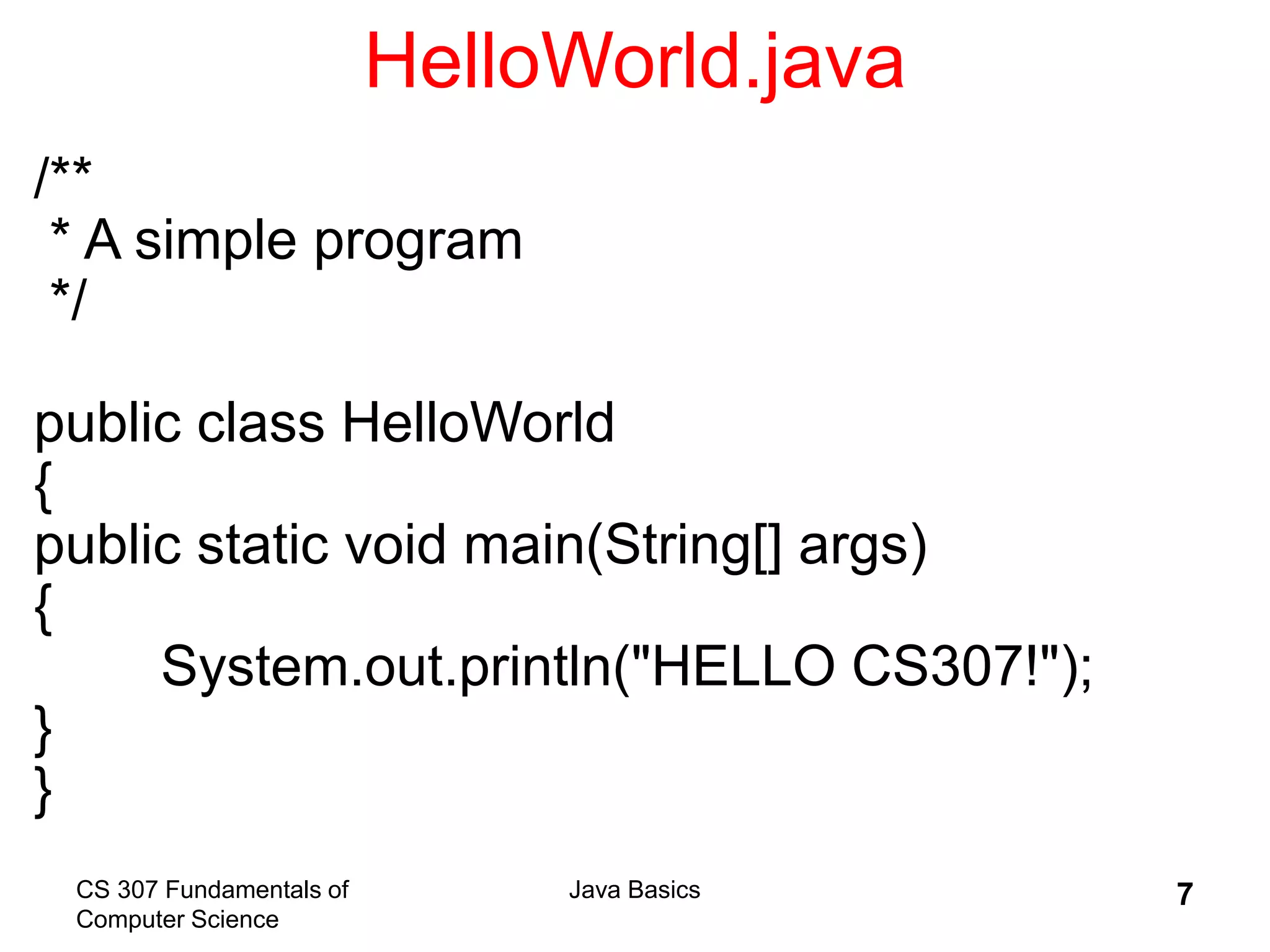 HelloWorld.java

/**
 * A simple program
 */

public class HelloWorld
{
public static void main(String[] args)
{
    System.out.println("HELLO CS307!");
}
}

CS 307 Fundamentals of Computer Science

Java Basics

7